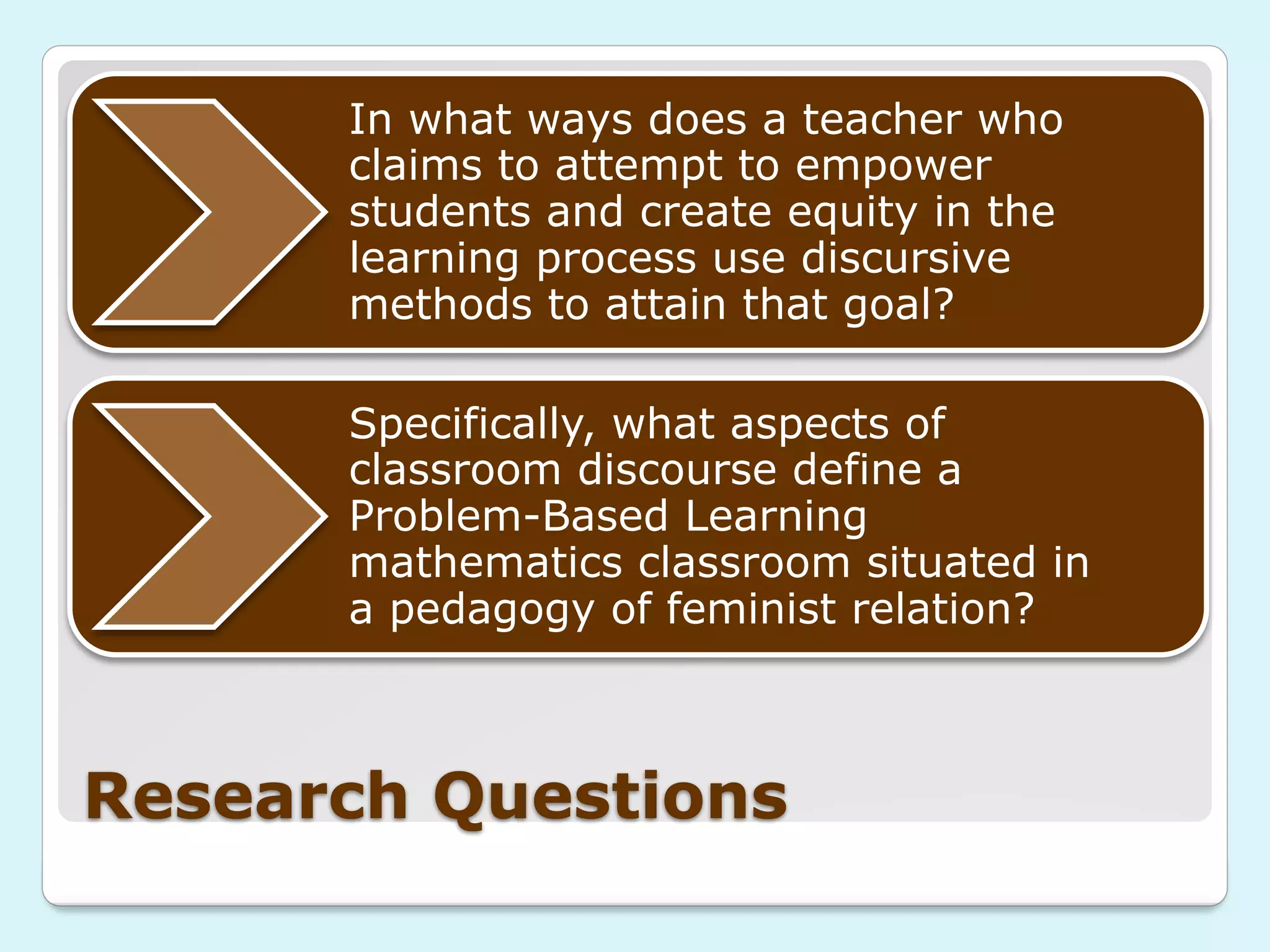 In what ways does a teacher who claims to attempt to empower students and create equity in the learning process use discursive methods to attain that goal?

Specifically, what aspects of classroom discourse define a Problem-Based Learning mathematics classroom situated in a pedagogy of feminist relation?

Research Questions